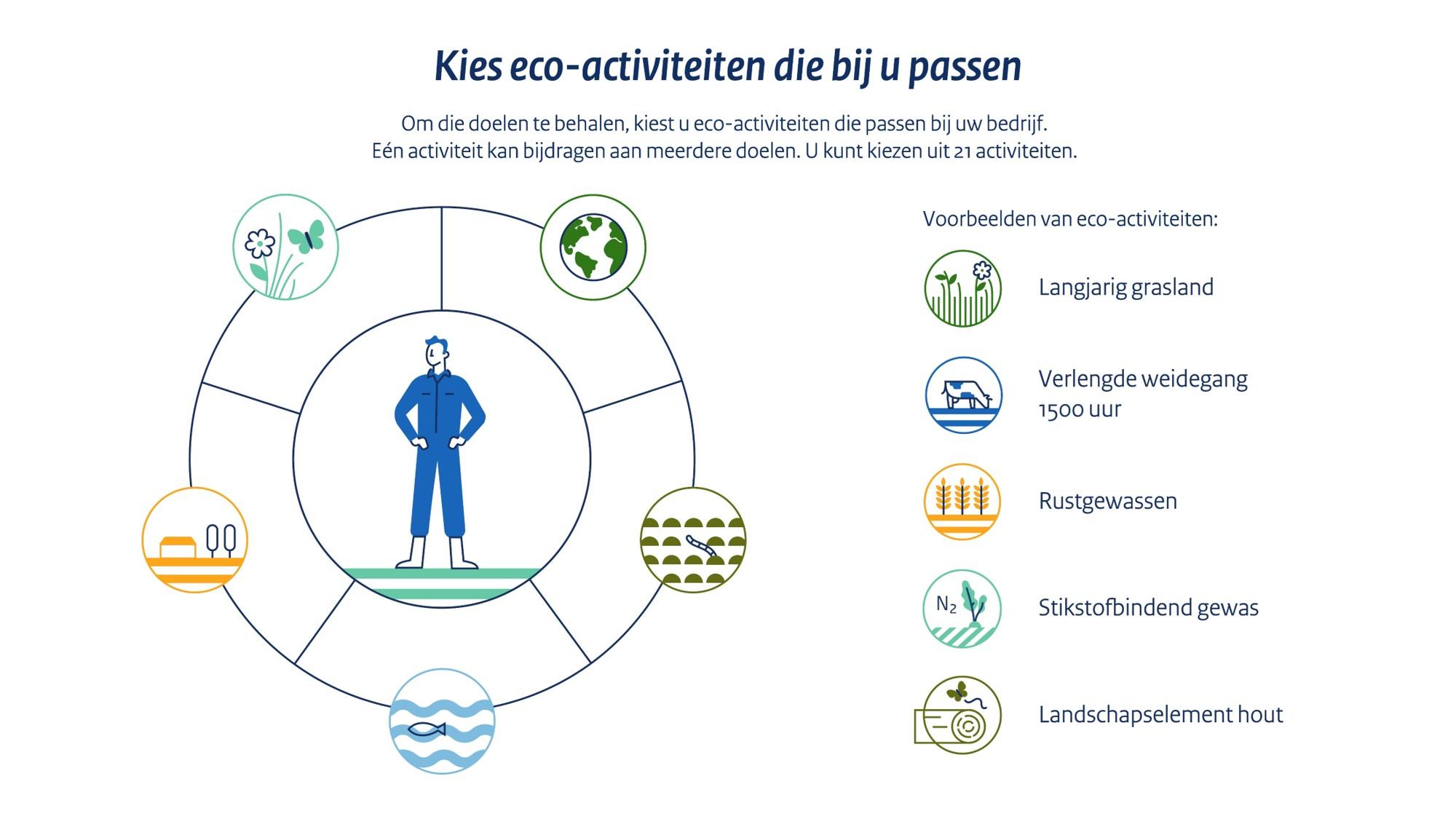 Kies eco-activiteiten die bij u passen

Om die doelen te behalen, kiest u eco-activiteiten die passen bij uw bedrijf. Eén activiteit kan bijdragen aan meerdere doelen. U kunt kiezen uit 21 activiteiten.

Voorbeelden van eco-activiteiten:

Langjarig grasland

Verlengde weidegang 1500 uur

Rustgewassen

$N_2$

Stikstofbindend gewas

Landschapselement hout